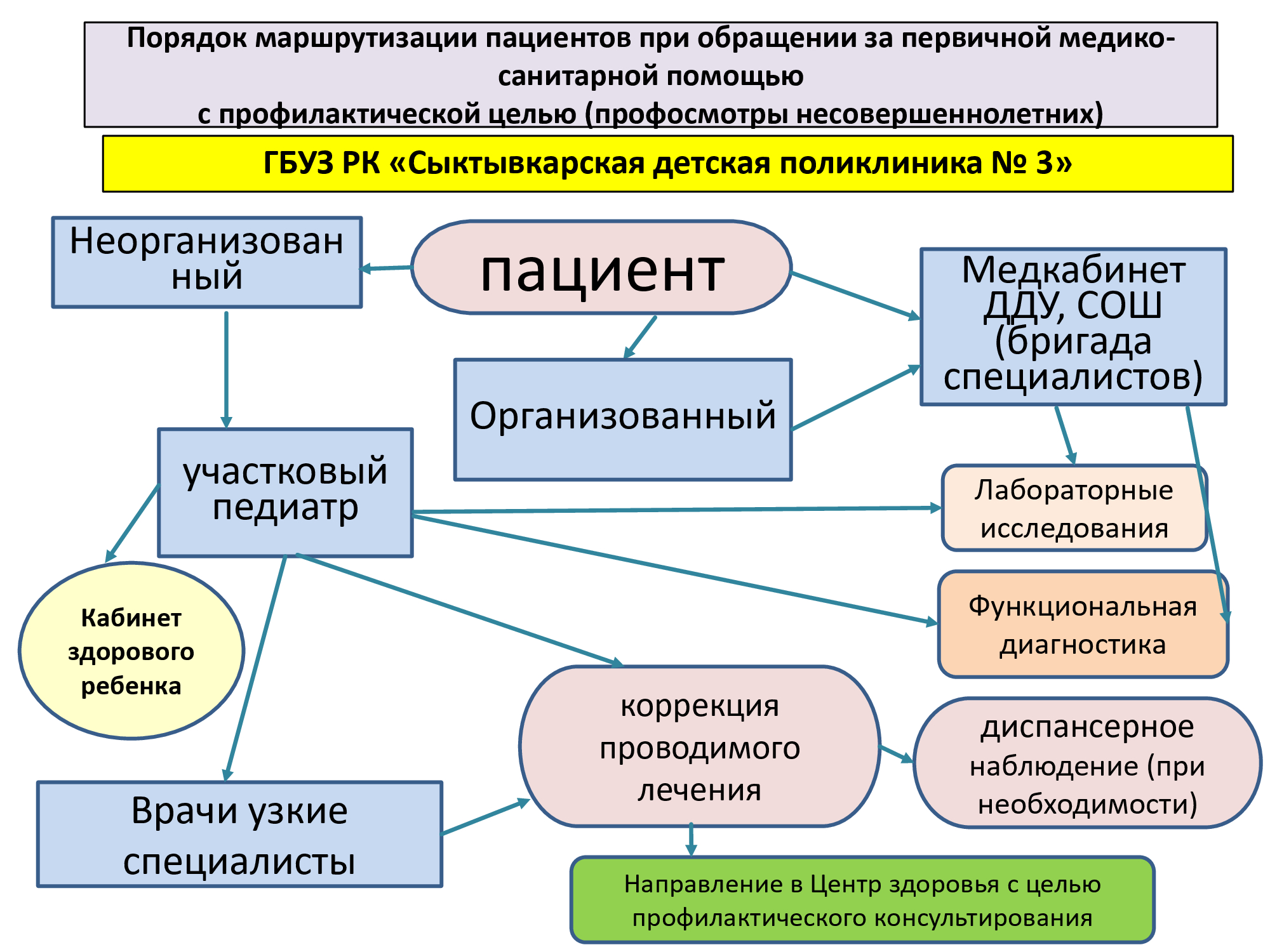 Порядок маршрутизации пациентов при обращении за первичной медико-санитарной помощью
с профилактической целью (профосмотры несовершеннолетних)

ГБУЗ РК «Сыктывкарская детская поликлиника № 3»

Неорганизованный

пациент

Медкабинет ДДУ, СОШ (бригада специалистов)

Организованный

участковый педиатр

Лабораторные исследования

Функциональная диагностика

Кабинет здорового ребенка

коррекция проводимого лечения

диспансерное наблюдение (при необходимости)

Врачи узкие специалисты

Направление в Центр здоровья с целью профилактического консультирования